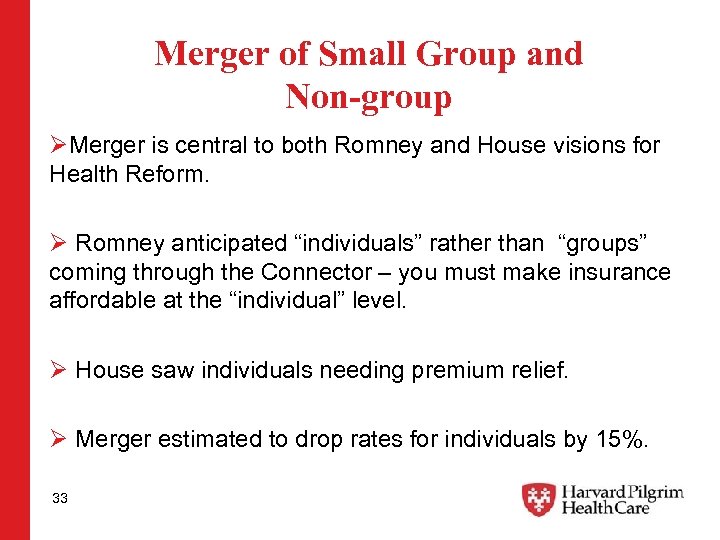 Merger of Small Group and Non-group

➢Merger is central to both Romney and House visions for Health Reform.

➢ Romney anticipated “individuals” rather than “groups” coming through the Connector – you must make insurance affordable at the “individual” level.

➢ House saw individuals needing premium relief.

➢ Merger estimated to drop rates for individuals by 15%.

33

Harvard Pilgrim HealthCare